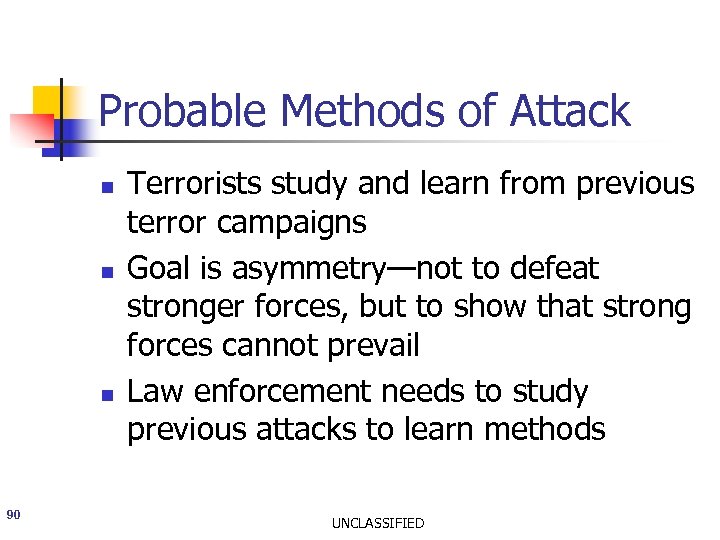 Probable Methods of Attack

- Terrorists study and learn from previous terror campaigns
- Goal is asymmetry—not to defeat stronger forces, but to show that strong forces cannot prevail
- Law enforcement needs to study previous attacks to learn methods

90

UNCLASSIFIED